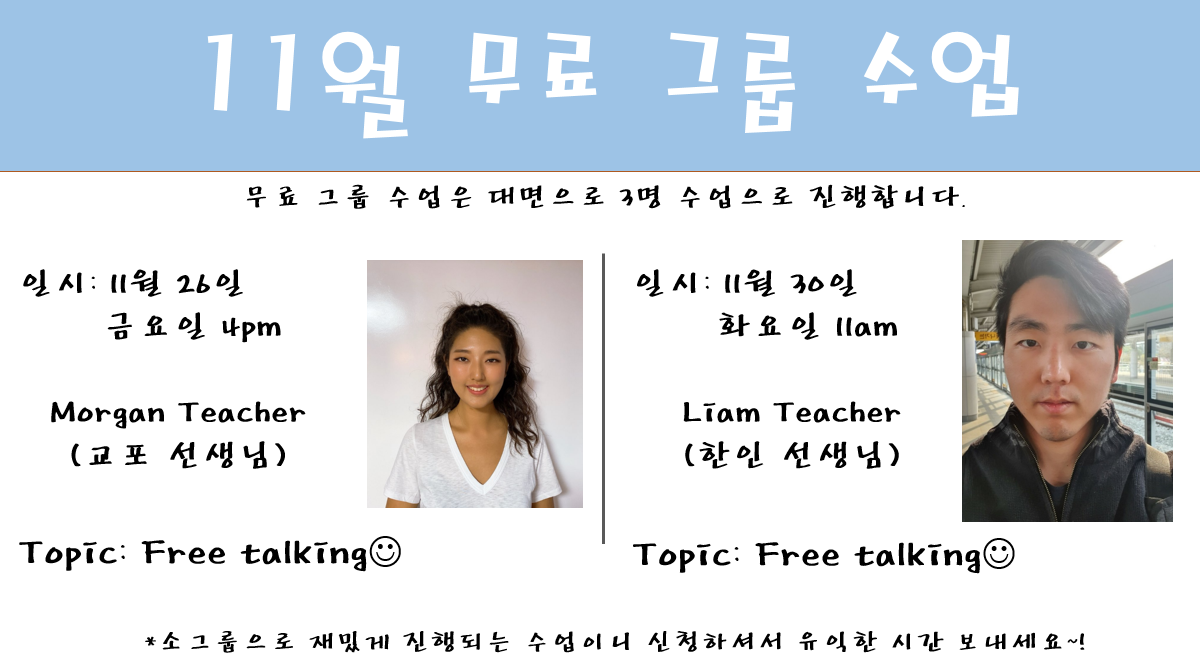 11월 무료 그룹 수업

무료 그룹 수업은 대면으로 3명 수업으로 진행합니다.

일시: 11월 26일
금요일 4pm

Morgan Teacher
(교포 선생님)

Topic: Free talking☺

일시: 11월 30일
화요일 11am

Liam Teacher
(한인 선생님)

Topic: Free talking☺

*소그룹으로 재밌게 진행되는 수업이니 신청하셔서 유익한 시간 보내세요~!